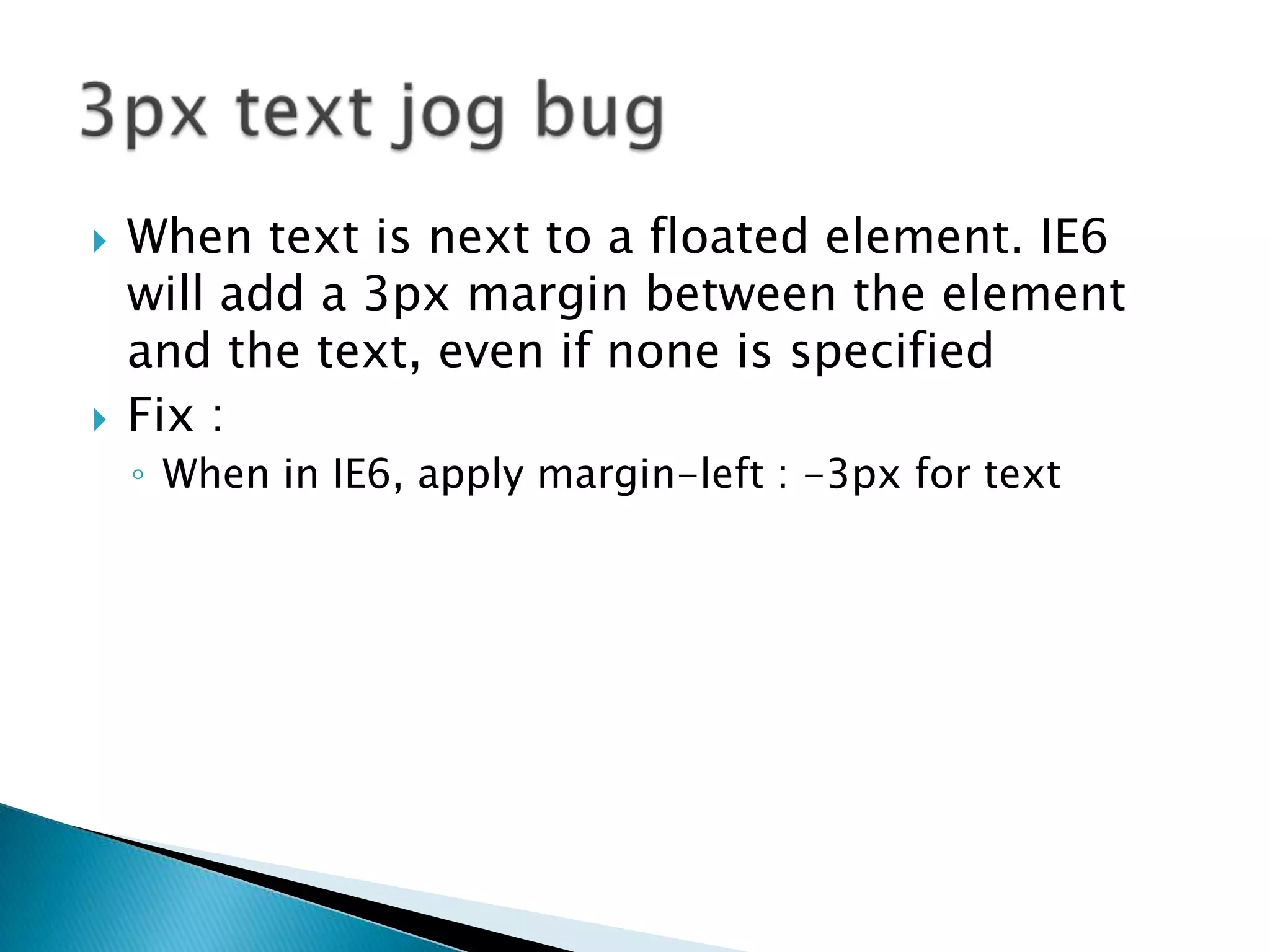 3px text jog bug

When text is next to a floated element. IE6 will add a 3px margin between the element and the text, even if none is specified

Fix :

When in IE6, apply margin-left : -3px for text